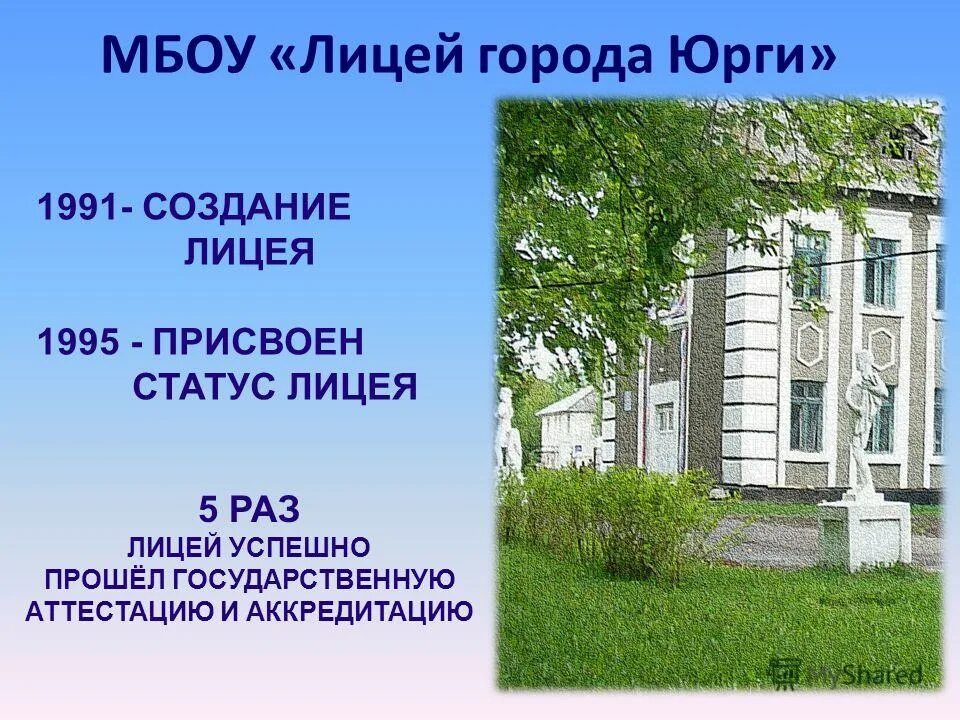 МБОУ «Лицей города Юрги»

1991- СОЗДАНИЕ ЛИЦЕЯ

1995 - ПРИСВОЕН СТАТУС ЛИЦЕЯ

5 РАЗ
ЛИЦЕЙ УСПЕШНО ПРОШЁЛ ГОСУДАРСТВЕННУЮ АТТЕСТАЦИЮ И АККРЕДИТАЦИЮ

MyShared